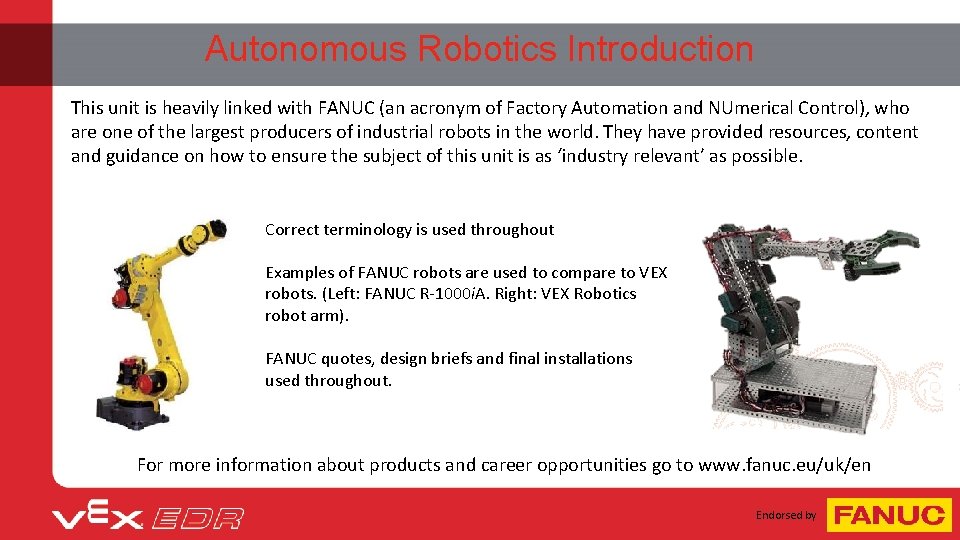 Autonomous Robotics Introduction

This unit is heavily linked with FANUC (an acronym of Factory Automation and NUmerical Control), who are one of the largest producers of industrial robots in the world. They have provided resources, content and guidance on how to ensure the subject of this unit is as 'industry relevant' as possible.

Correct terminology is used throughout

Examples of FANUC robots are used to compare to VEX robots. (Left: FANUC R-1000iA. Right: VEX Robotics robot arm).

FANUC quotes, design briefs and final installations used throughout.

For more information about products and career opportunities go to www.fanuc.eu/uk/en

VEX EDR

Endorsed by FANUC